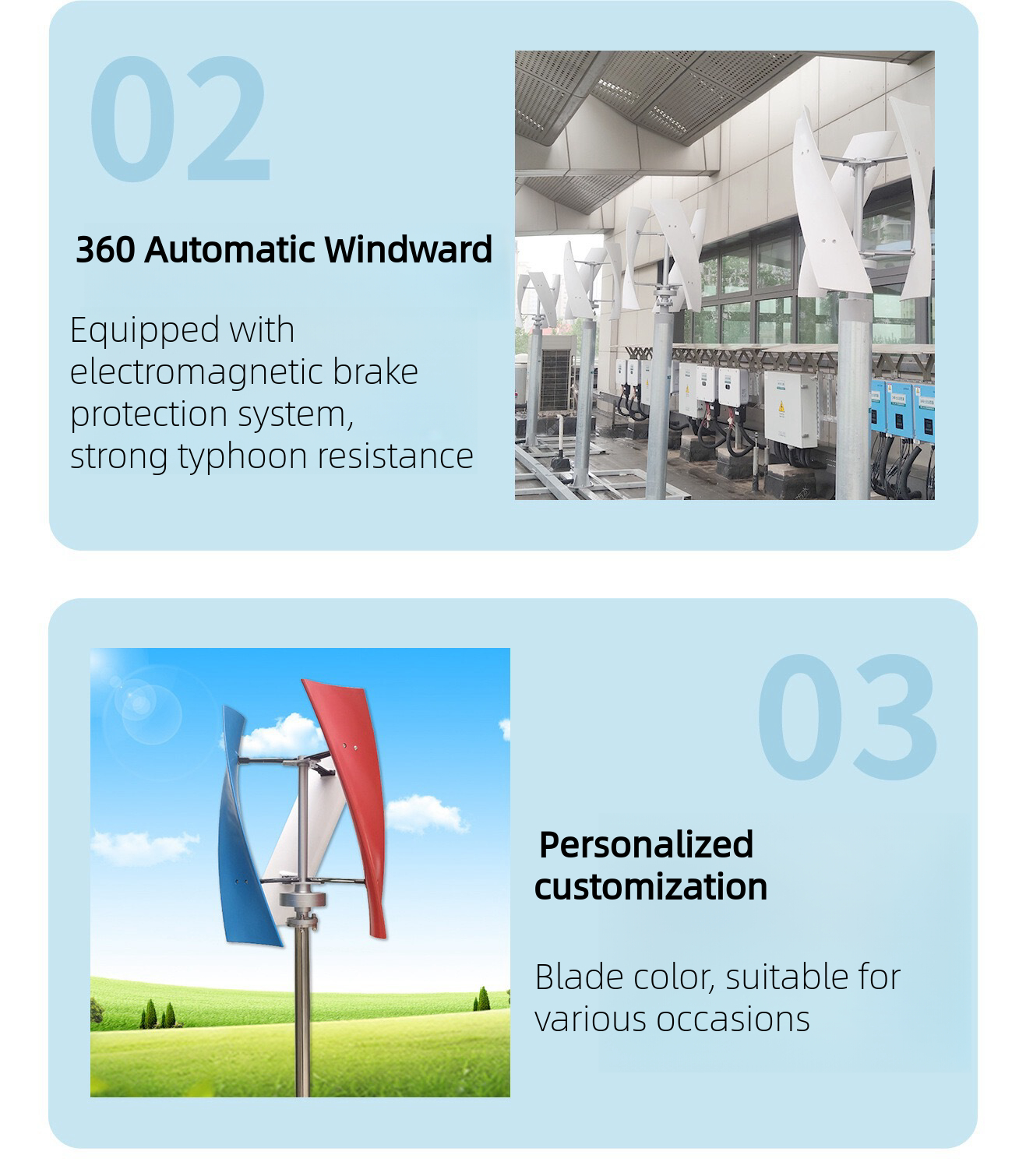 02

360 Automatic Windward

Equipped with electromagnetic brake protection system, strong typhoon resistance

03

Personalized customization

Blade color, suitable for various occasions